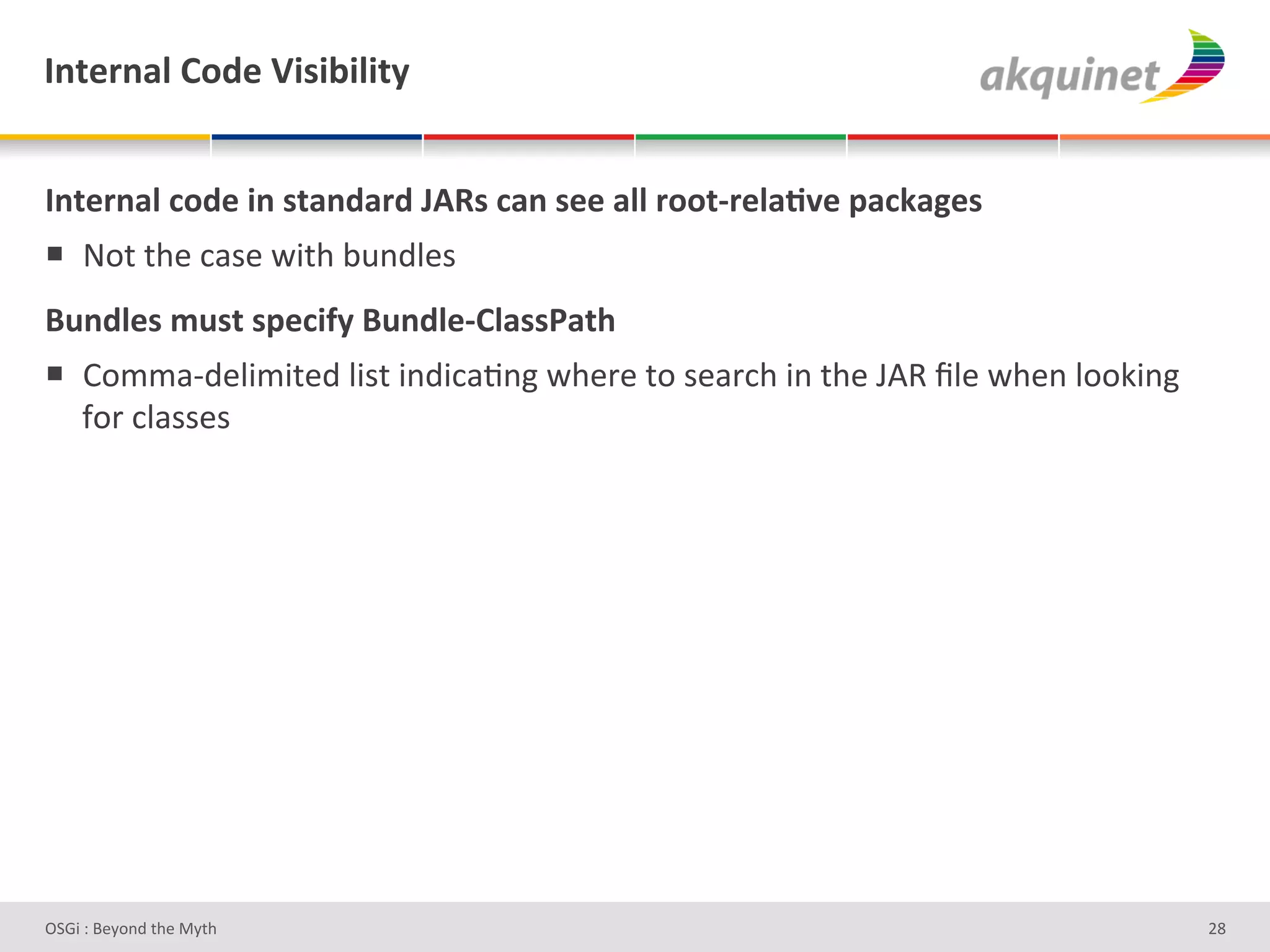 Internal Code Visibility

akquinet

Internal code in standard JARs can see all root-relative packages

■ Not the case with bundles

Bundles must specify Bundle-ClassPath

■ Comma-delimited list indicating where to search in the JAR file when looking for classes

OSGi : Beyond the Myth

28